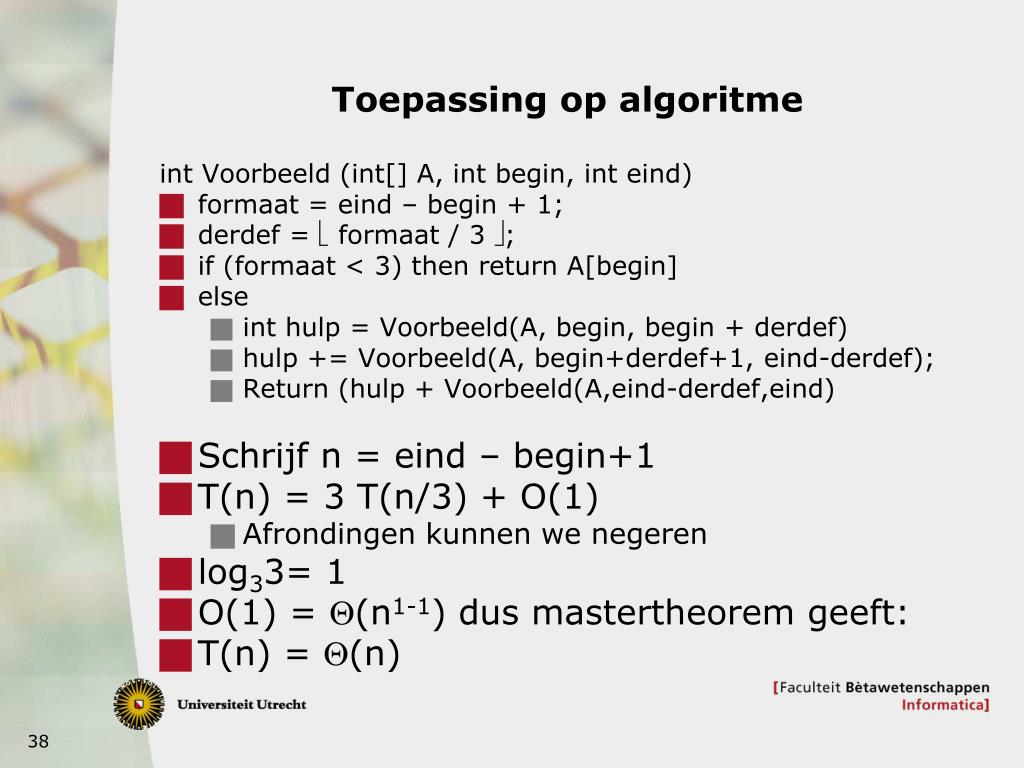 Toepassing op algoritme

int Voorbeeld (int[] A, int begin, int eind)
formaat = eind – begin + 1;
derdef = $\lfloor$ formaat / 3 $\rfloor$;
if (formaat < 3) then return A[begin]
else
int hulp = Voorbeeld(A, begin, begin + derdef)
hulp += Voorbeeld(A, begin+derdef+1, eind-derdef);
Return (hulp + Voorbeeld(A,eind-derdef,eind)

Schrijf n = eind – begin+1
T(n) = 3 T(n/3) + O(1)
Afrondingen kunnen we negeren
$\log_3 3 = 1$
O(1) = $\Theta(n^{1-1})$ dus mastertheorem geeft:
T(n) = $\Theta$(n)

Universiteit Utrecht

[Faculteit Bètawetenschappen Informatica]

38